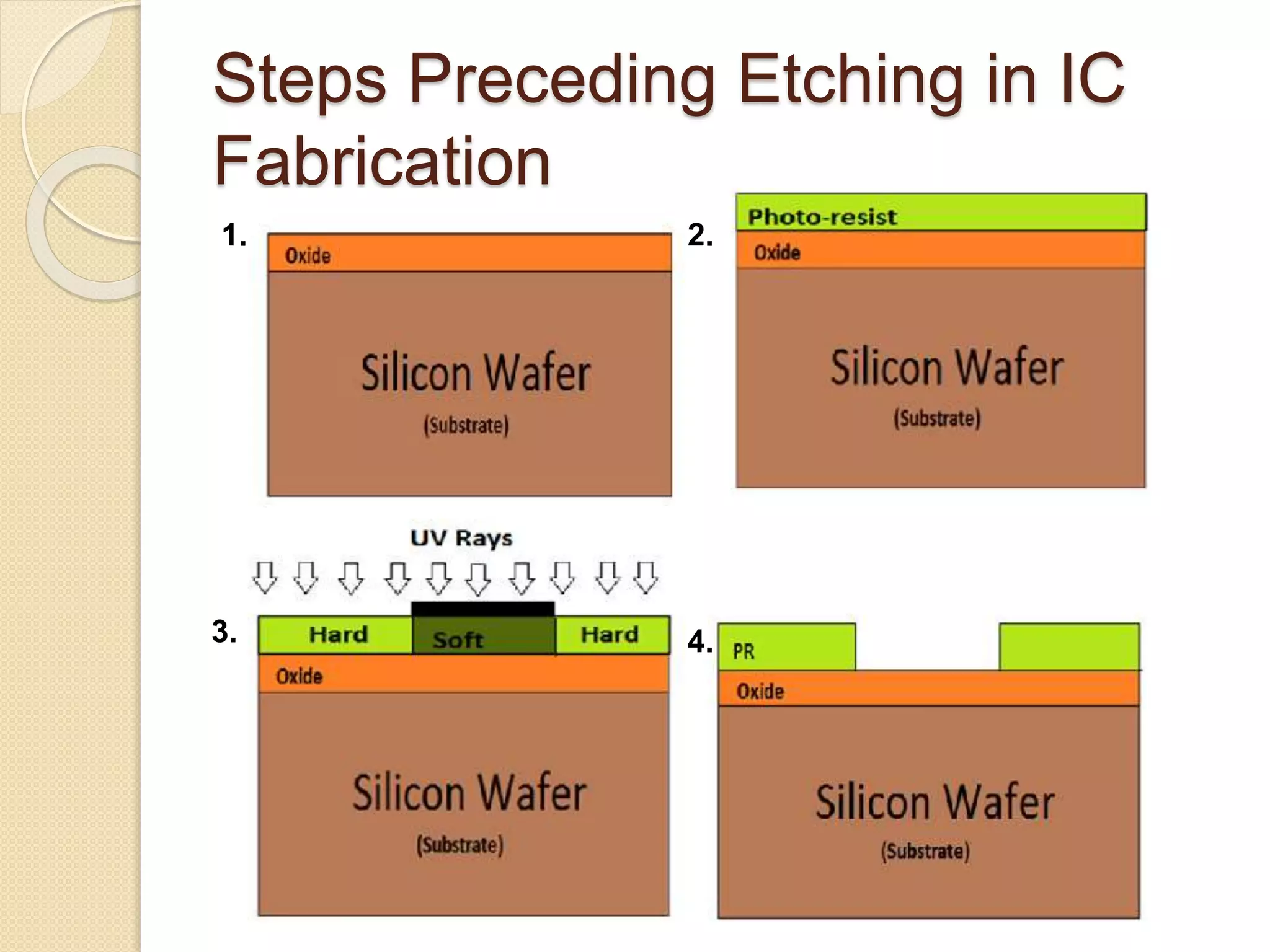 Steps Preceding Etching in IC Fabrication

1.

Oxide

Silicon Wafer

(Substrate)

2.

Photo-resist

Oxide

Silicon Wafer

(Substrate)

UV Rays

3.

Hard

Soft

Hard

Oxide

Silicon Wafer

(Substrate)

4.

PR

Oxide

Silicon Wafer

(Substrate)